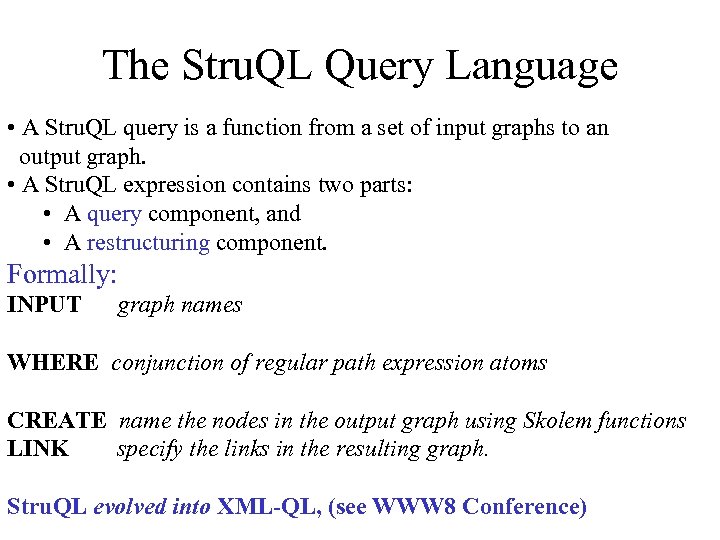 The StruQL Query Language

• A StruQL query is a function from a set of input graphs to an output graph.
• A StruQL expression contains two parts:
• A query component, and
• A restructuring component.

Formally:
INPUT graph names

WHERE conjunction of regular path expression atoms

CREATE name the nodes in the output graph using Skolem functions
LINK specify the links in the resulting graph.

StruQL evolved into XML-QL, (see WWW8 Conference)